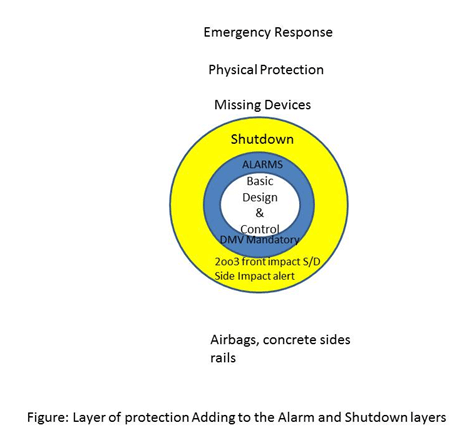 Emergency Response

Physical Protection

Missing Devices

Shutdown

ALARMS

Basic Design & Control

DMV Mandatory

2oo3 front impact S/D
Side Impact alert

Airbags, concrete sides rails

Figure: Layer of protection Adding to the Alarm and Shutdown layers